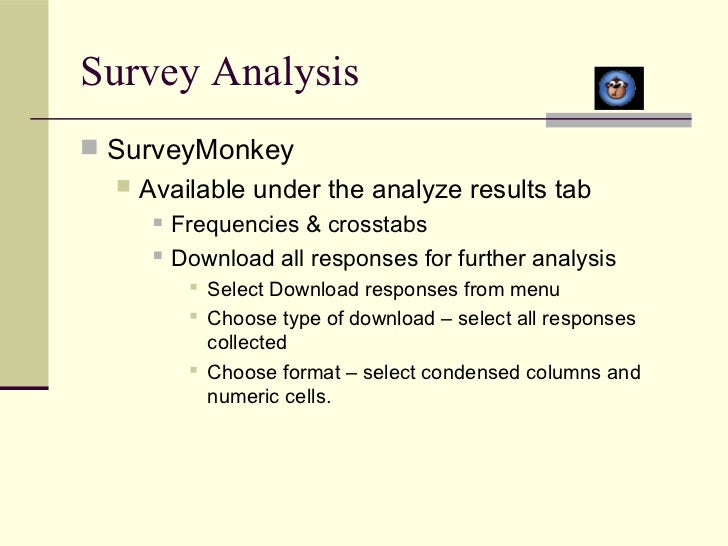 Survey Analysis

SurveyMonkey

Available under the analyze results tab

Frequencies & crosstabs

Download all responses for further analysis

Select Download responses from menu

Choose type of download – select all responses collected

Choose format – select condensed columns and numeric cells.